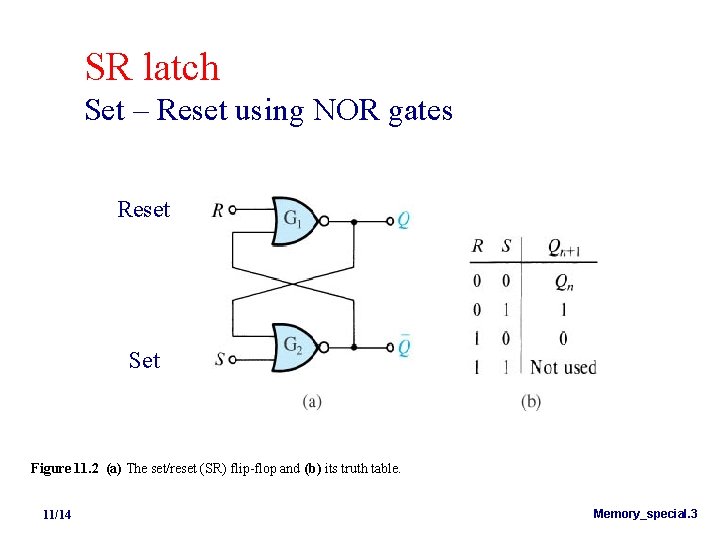 SR latch
Set – Reset using NOR gates

Reset $R$ $G_1$ $Q$

Set $S$ $G_2$ $\bar{Q}$

(a)

| $R$ | $S$ | $Q_{n+1}$ |
|---|---|---|
| 0 | 0 | $Q_n$ |
| 0 | 1 | 1 |
| 1 | 0 | 0 |
| 1 | 1 | Not used |

(b)

Figure 11.2 (a) The set/reset (SR) flip-flop and (b) its truth table.

11/14

Memory_special.3